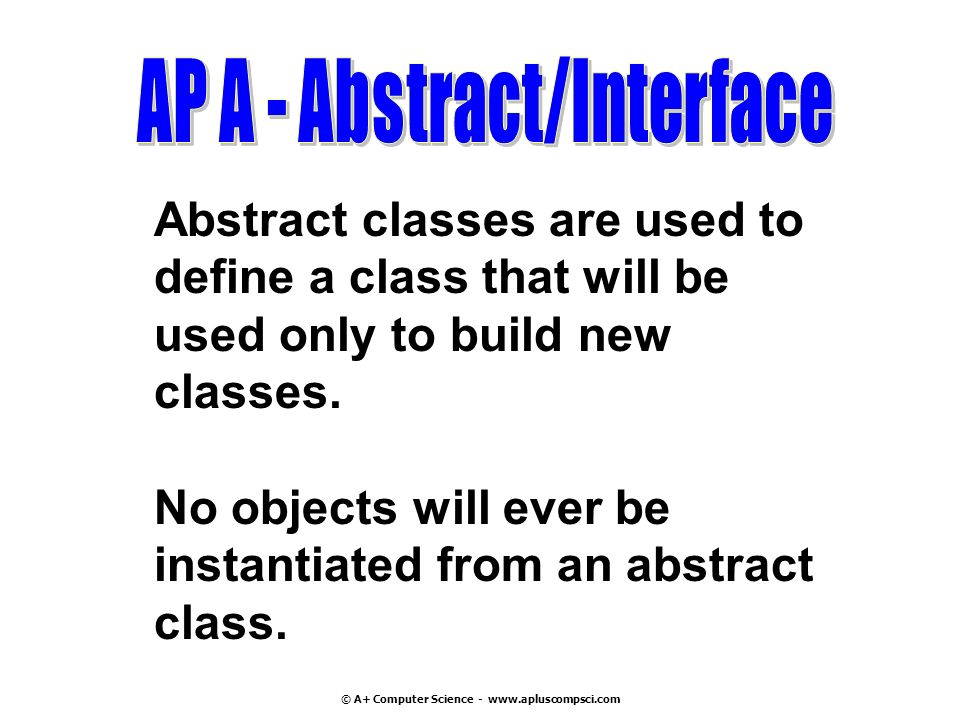 AP A - Abstract/Interface

Abstract classes are used to define a class that will be used only to build new classes.

No objects will ever be instantiated from an abstract class.

© A+ Computer Science - www.apluscompsci.com